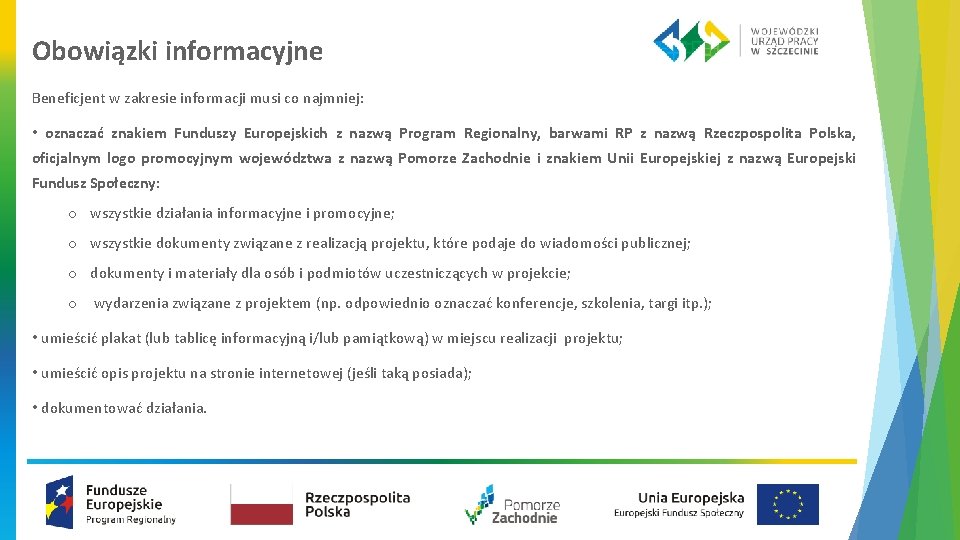 Obowiązki informacyjne

WOJEWÓDZKI URZĄD PRACY W SZCZECINIE

Beneficjent w zakresie informacji musi co najmniej:

• oznaczać znakiem Funduszy Europejskich z nazwą Program Regionalny, barwami RP z nazwą Rzeczpospolita Polska, oficjalnym logo promocyjnym województwa z nazwą Pomorze Zachodnie i znakiem Unii Europejskiej z nazwą Europejski Fundusz Społeczny:

o wszystkie działania informacyjne i promocyjne;

o wszystkie dokumenty związane z realizacją projektu, które podaje do wiadomości publicznej;

o dokumenty i materiały dla osób i podmiotów uczestniczących w projekcie;

o wydarzenia związane z projektem (np. odpowiednio oznaczać konferencje, szkolenia, targi itp.);

• umieścić plakat (lub tablicę informacyjną i/lub pamiątkową) w miejscu realizacji projektu;

• umieścić opis projektu na stronie internetowej (jeśli taką posiada);

• dokumentować działania.

Fundusze Europejskie Program Regionalny

Rzeczpospolita Polska

Pomorze Zachodnie

Unia Europejska Europejski Fundusz Społeczny